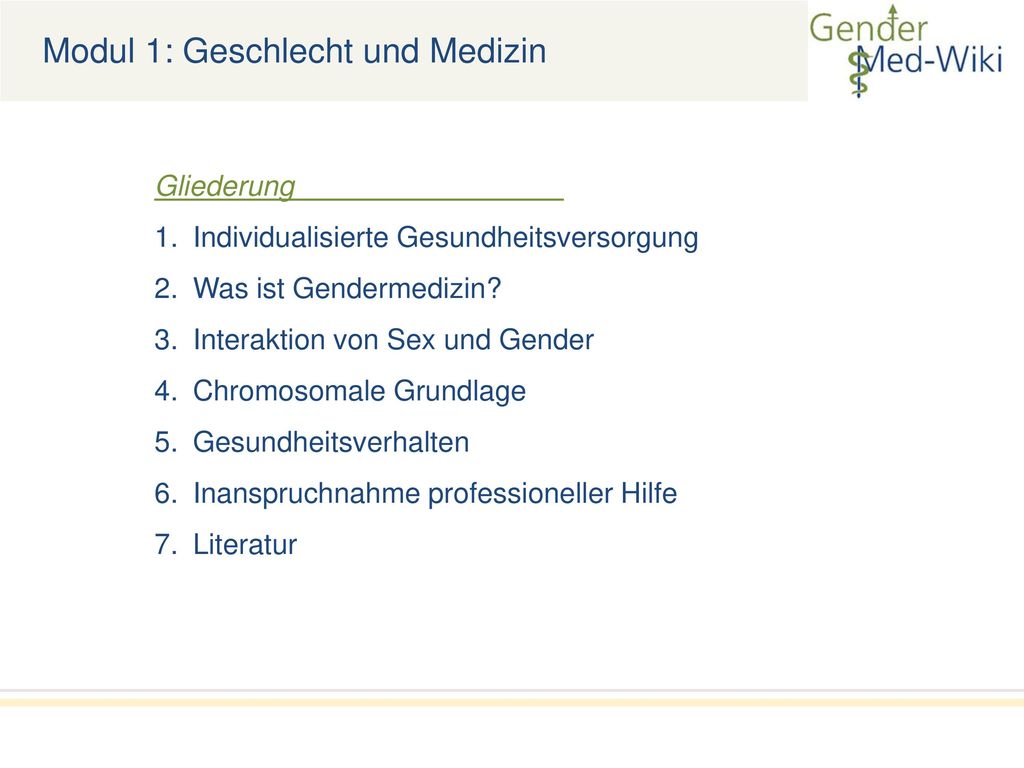 Modul 1: Geschlecht und Medizin

Gender Med-Wiki

Gliederung

1. Individualisierte Gesundheitsversorgung
2. Was ist Gendermedizin?
3. Interaktion von Sex und Gender
4. Chromosomale Grundlage
5. Gesundheitsverhalten
6. Inanspruchnahme professioneller Hilfe
7. Literatur